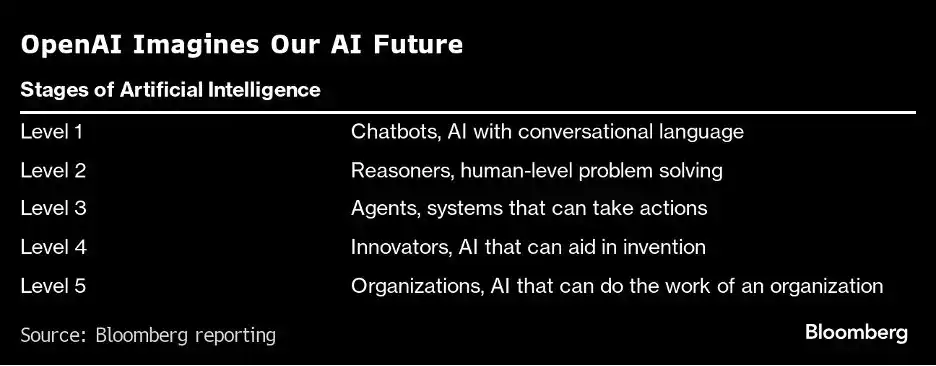 OpenAI Imagines Our AI Future

Stages of Artificial Intelligence

| | |
|---|---|
| Level 1 | Chatbots, AI with conversational language |
| Level 2 | Reasoners, human-level problem solving |
| Level 3 | Agents, systems that can take actions |
| Level 4 | Innovators, AI that can aid in invention |
| Level 5 | Organizations, AI that can do the work of an organization |

Source: Bloomberg reporting

Bloomberg